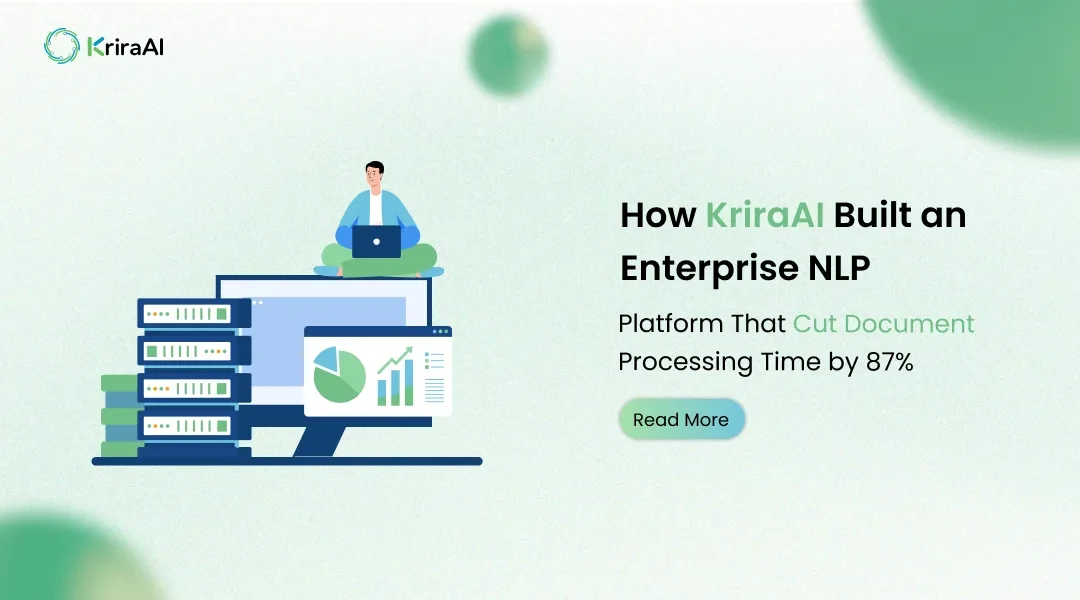 KriraAI

How KriraAI Built an Enterprise NLP

Platform That Cut Document Processing Time by 87%

Read More